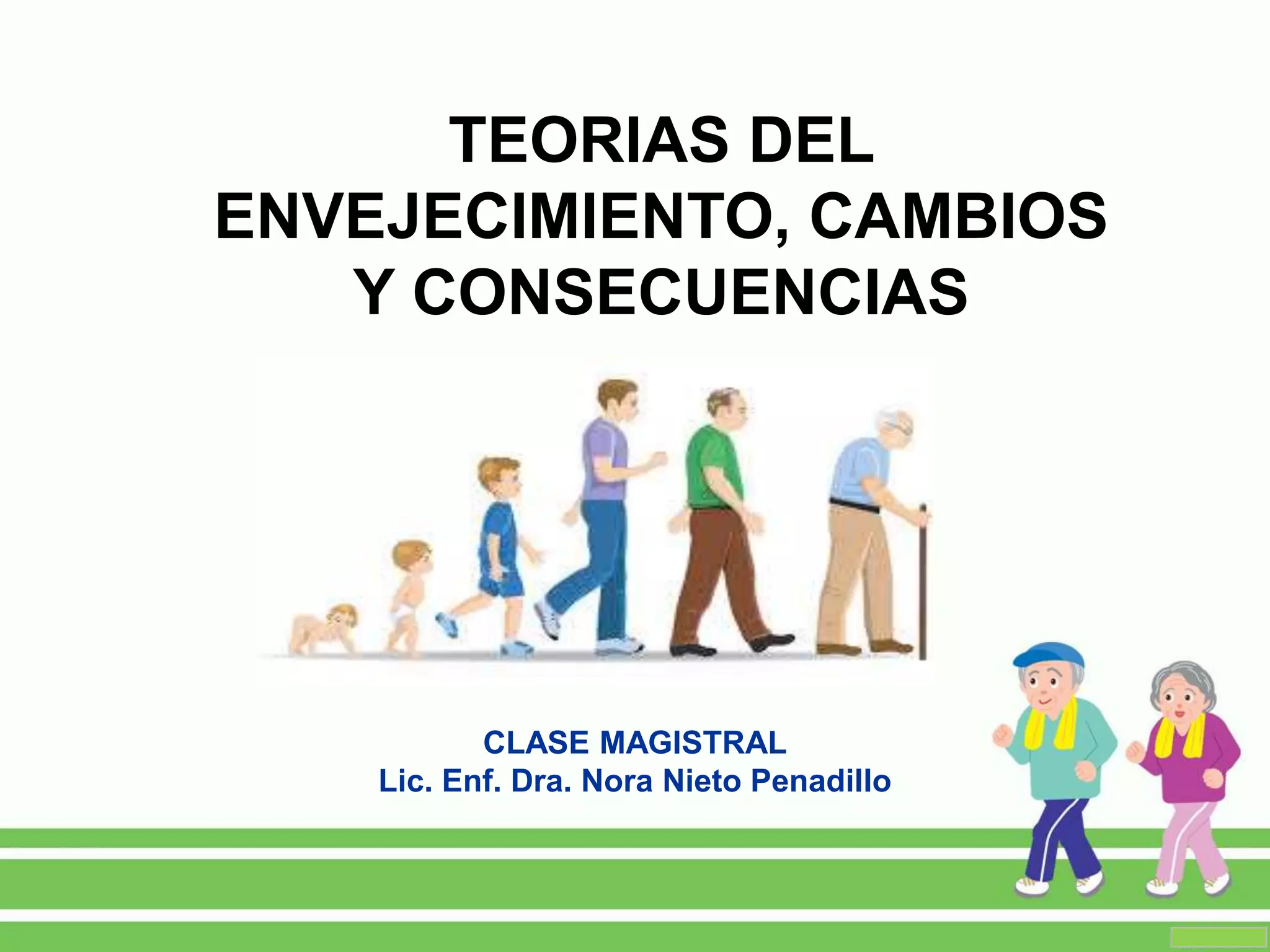 TEORIAS DEL ENVEJECIMIENTO, CAMBIOS Y CONSECUENCIAS

CLASE MAGISTRAL
Lic. Enf. Dra. Nora Nieto Penadillo